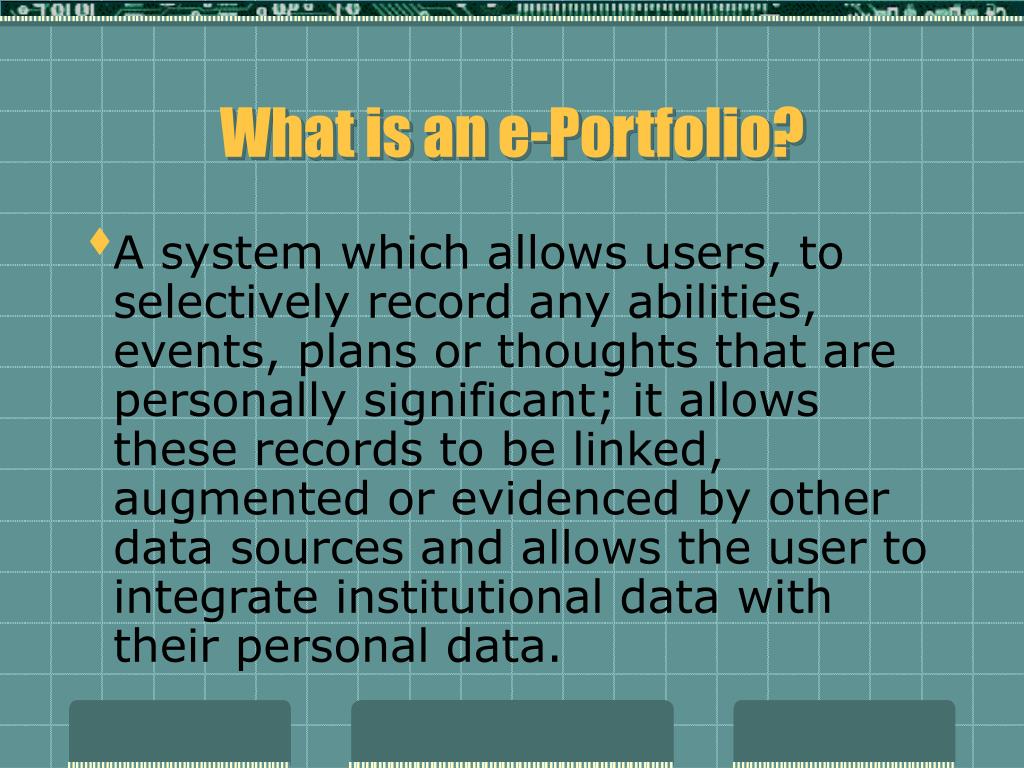 What is an e-Portfolio?

A system which allows users, to selectively record any abilities, events, plans or thoughts that are personally significant; it allows these records to be linked, augmented or evidenced by other data sources and allows the user to integrate institutional data with their personal data.